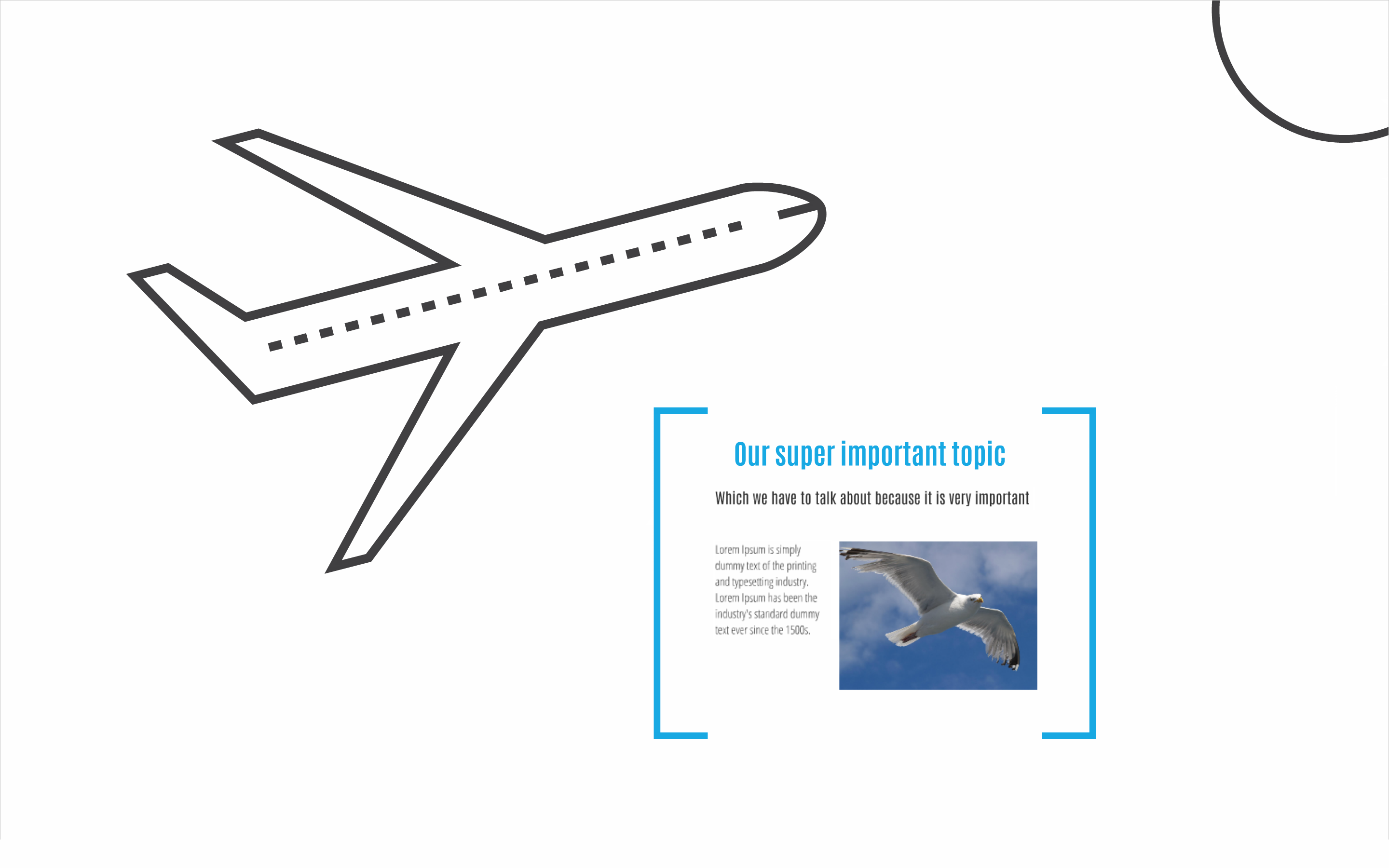 Our super important topic

Which we have to talk about because it is very important

Lorem Ipsum is simply dummy text of the printing and typesetting industry. Lorem Ipsum has been the industry's standard dummy text ever since the 1500s.